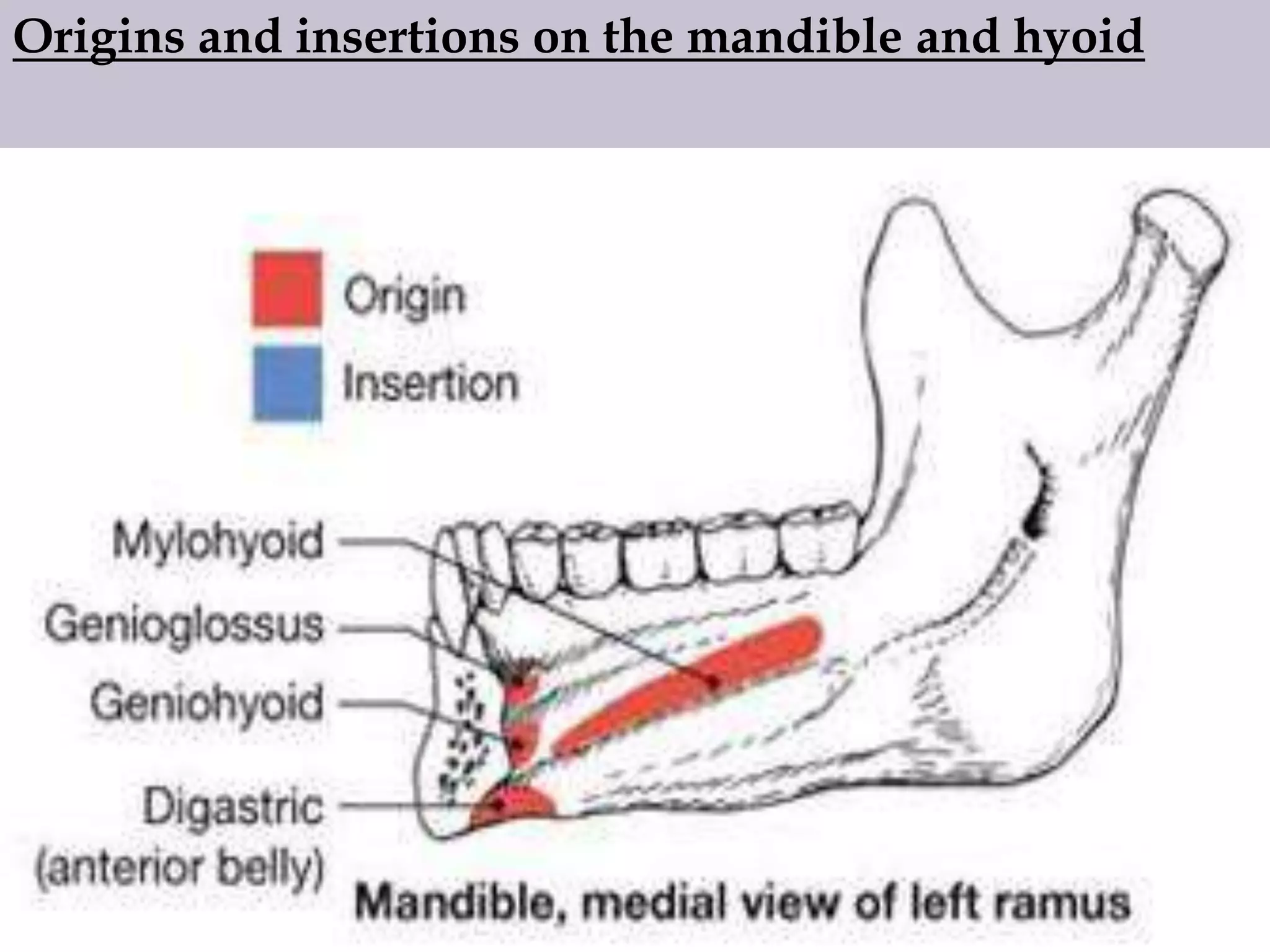 Origins and insertions on the mandible and hyoid

Origin
Insertion

Mylohyoid
Genioglossus
Geniohyoid
Digastric (anterior belly)

Mandible, medial view of left ramus